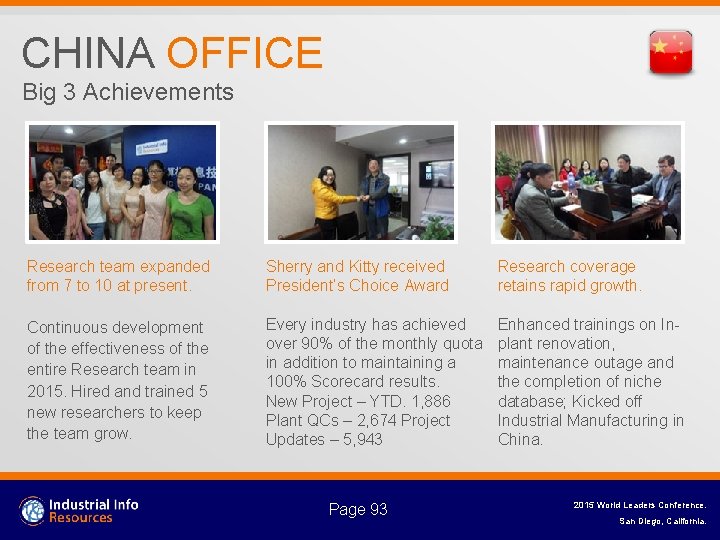 CHINA OFFICE
Big 3 Achievements

Research team expanded from 7 to 10 at present.

Continuous development of the effectiveness of the entire Research team in 2015. Hired and trained 5 new researchers to keep the team grow.

Sherry and Kitty received President's Choice Award

Every industry has achieved over 90% of the monthly quota in addition to maintaining a 100% Scorecard results. New Project – YTD. 1,886 Plant QCs – 2,674 Project Updates – 5,943

Research coverage retains rapid growth.

Enhanced trainings on In-plant renovation, maintenance outage and the completion of niche database; Kicked off Industrial Manufacturing in China.

Industrial Info Resources

Page 93

2015 World Leaders Conference.
San Diego, California.